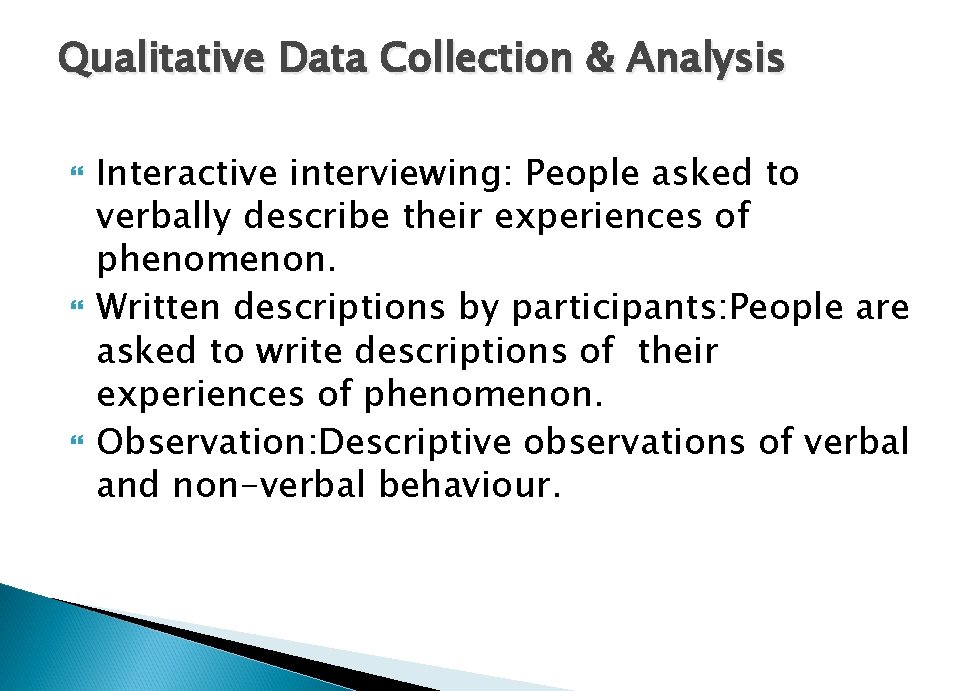 Qualitative Data Collection & Analysis

Interactive interviewing: People asked to verbally describe their experiences of phenomenon.

Written descriptions by participants:People are asked to write descriptions of  their experiences of phenomenon.

Observation:Descriptive observations of verbal and non-verbal behaviour.